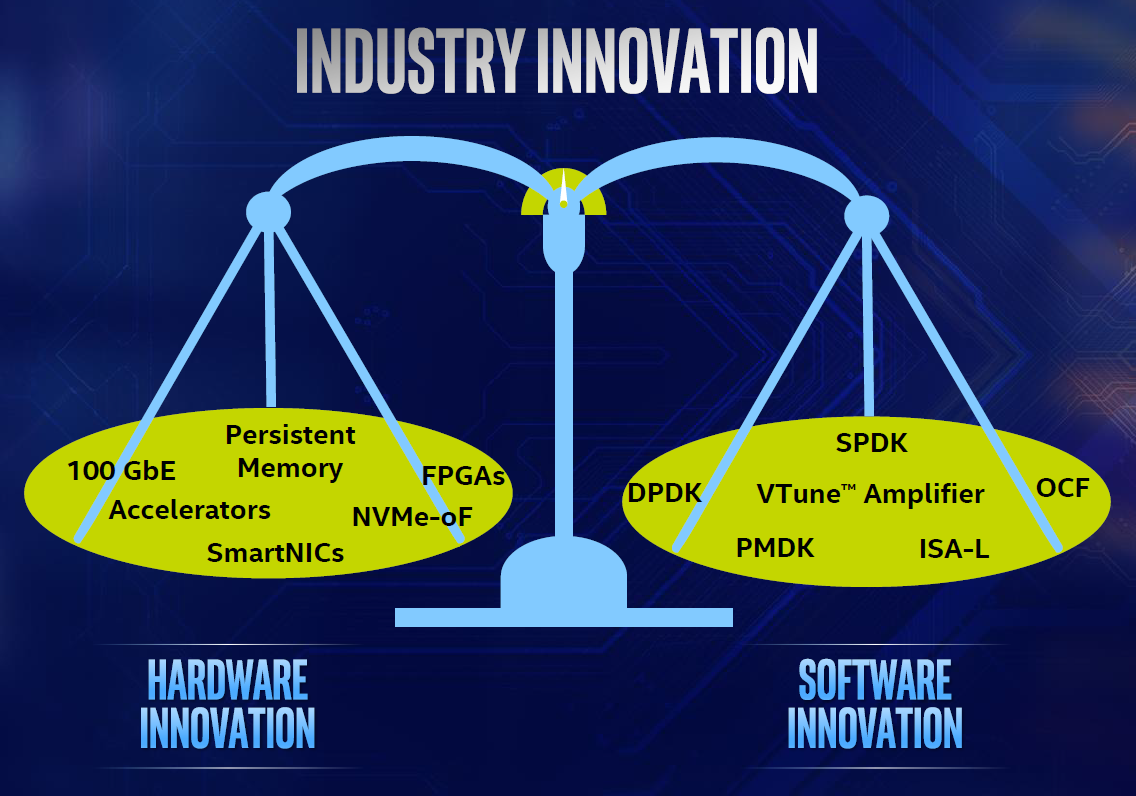 INDUSTRY INNOVATION

Persistent Memory
100 GbE
FPGAs
Accelerators
NVMe-oF
SmartNICs

SPDK
DPDK
VTune™ Amplifier
OCF
PMDK
ISA-L

HARDWARE INNOVATION

SOFTWARE INNOVATION